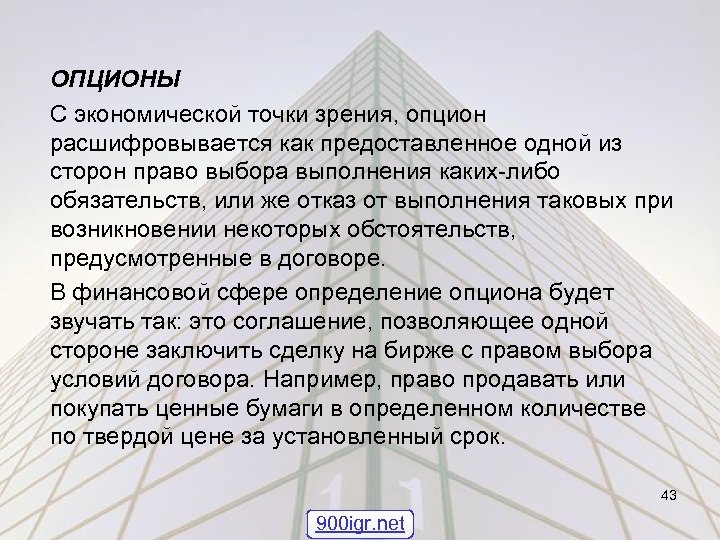 ОПЦИОНЫ

С экономической точки зрения, опцион расшифровывается как предоставленное одной из сторон право выбора выполнения каких-либо обязательств, или же отказ от выполнения таковых при возникновении некоторых обстоятельств, предусмотренные в договоре.

В финансовой сфере определение опциона будет звучать так: это соглашение, позволяющее одной стороне заключить сделку на бирже с правом выбора условий договора. Например, право продавать или покупать ценные бумаги в определенном количестве по твердой цене за установленный срок.

43

900igr.net